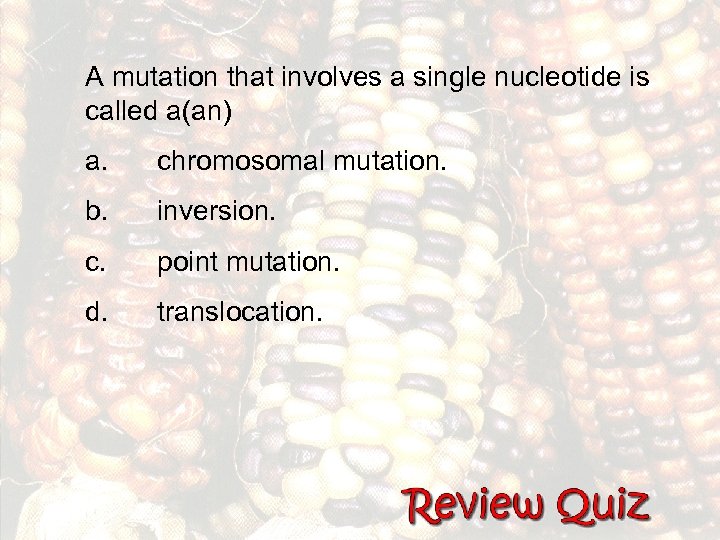 A mutation that involves a single nucleotide is called a(an)

a. chromosomal mutation.

b. inversion.

c. point mutation.

d. translocation.

Review Quiz